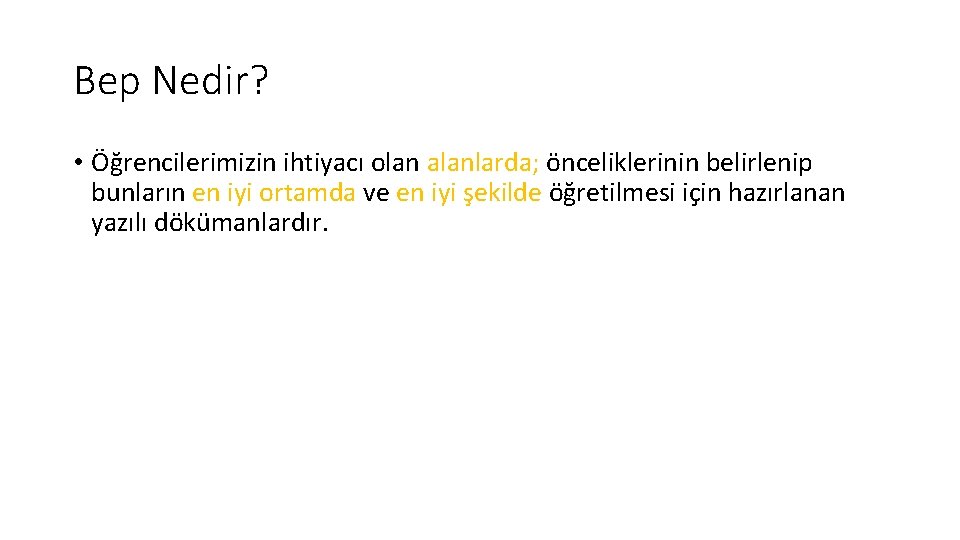 Bep Nedir?

• Öğrencilerimizin ihtiyacı olan alanlarda; önceliklerinin belirlenip bunların en iyi ortamda ve en iyi şekilde öğretilmesi için hazırlanan yazılı dökümanlardır.